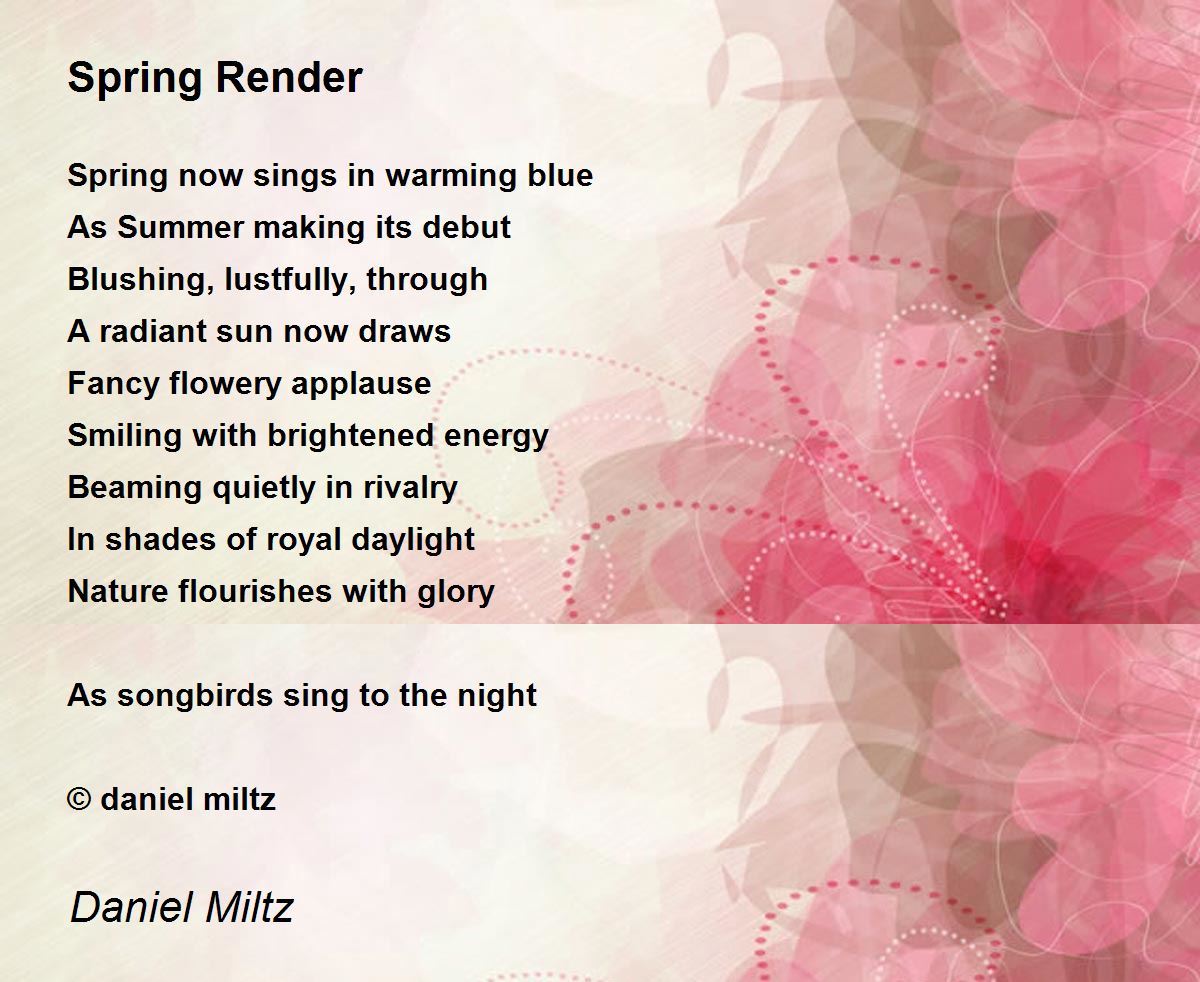 Spring Render

Spring now sings in warming blue
As Summer making its debut
Blushing, lustfully, through
A radiant sun now draws
Fancy flowery applause
Smiling with brightened energy
Beaming quietly in rivalry
In shades of royal daylight
Nature flourishes with glory

As songbirds sing to the night

© daniel miltz

Daniel Miltz